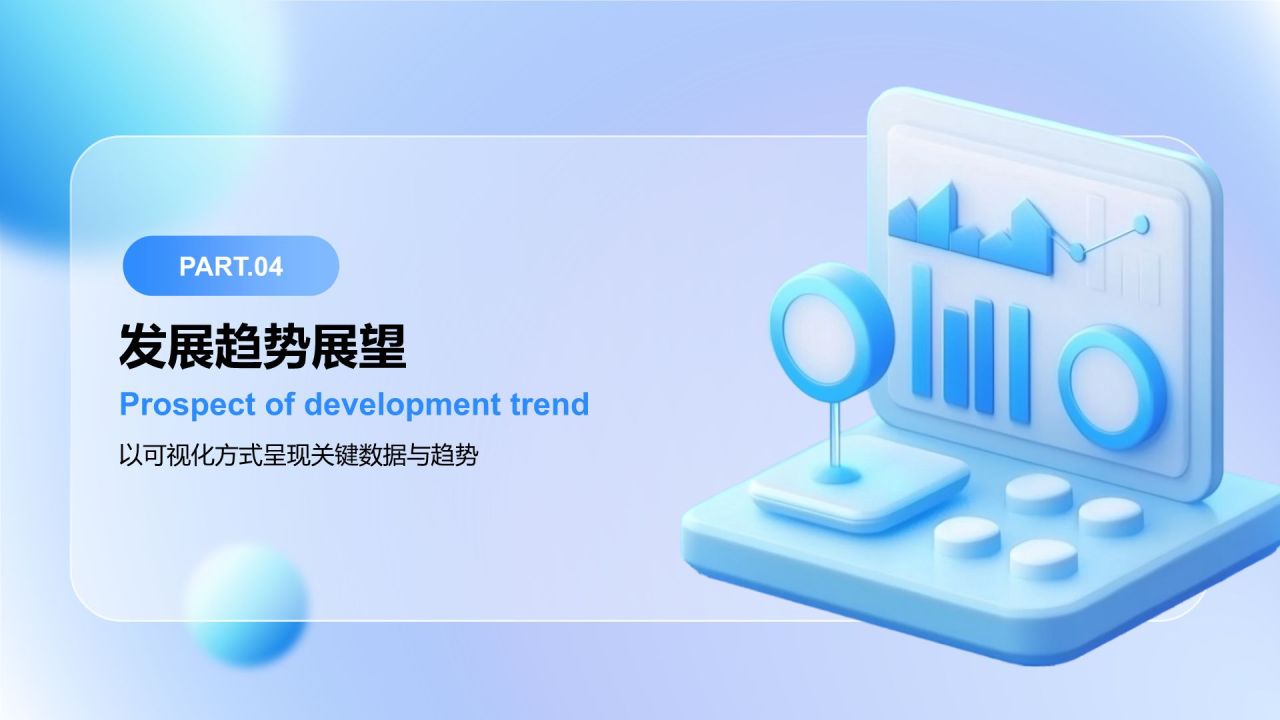 PART.04

发展趋势展望

Prospect of development trend

以可视化方式呈现关键数据与趋势